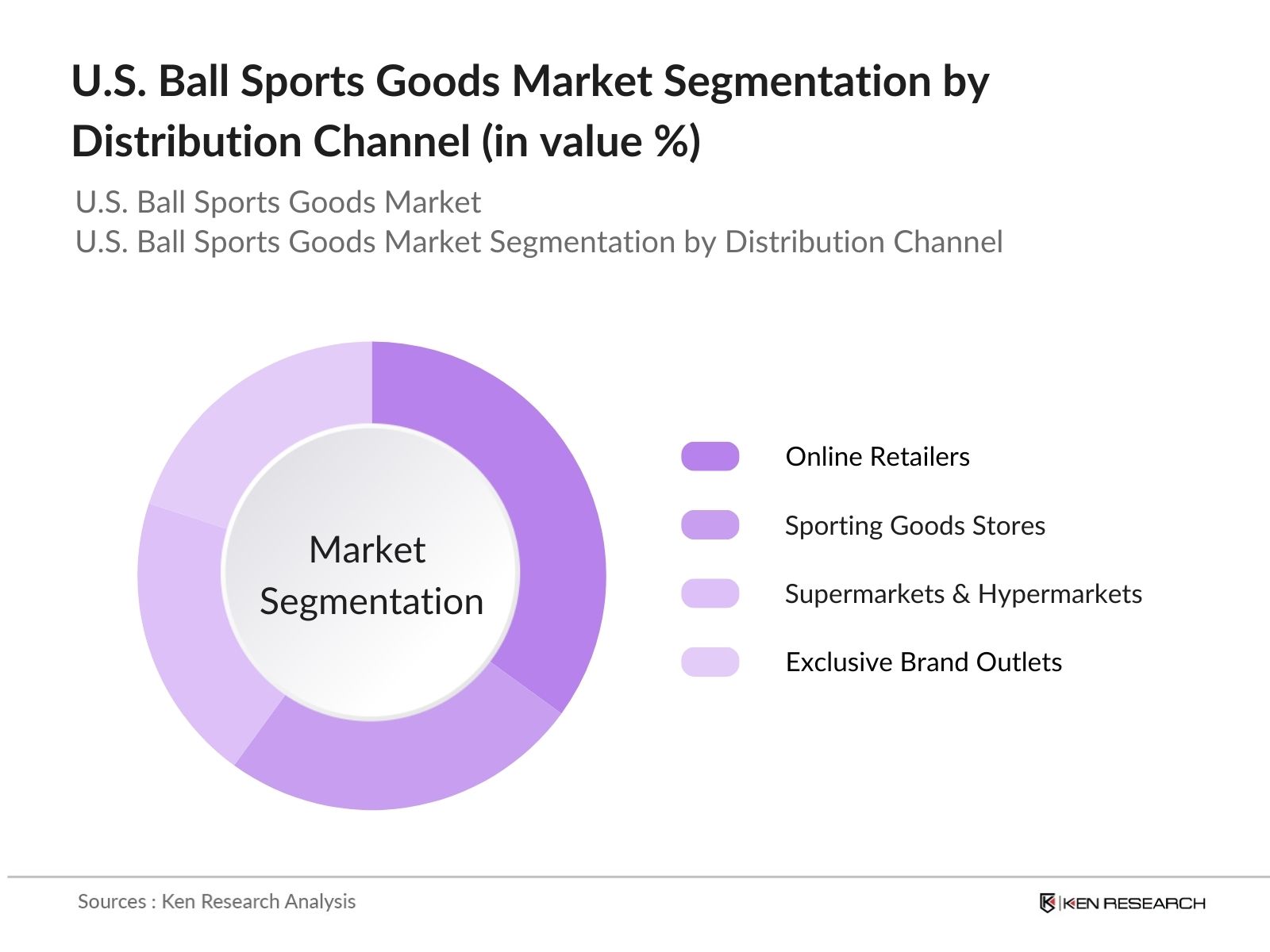 U.S. Ball Sports Goods Market Segmentation by Distribution Channel (in value %)

U.S. Ball Sports Goods Market
U.S. Ball Sports Goods Market Segmentation by Distribution Channel

Market Segmentation

Online Retailers

Sporting Goods Stores

Supermarkets & Hypermarkets

Exclusive Brand Outlets

Sources : Ken Research Analysis

KEN RESEARCH